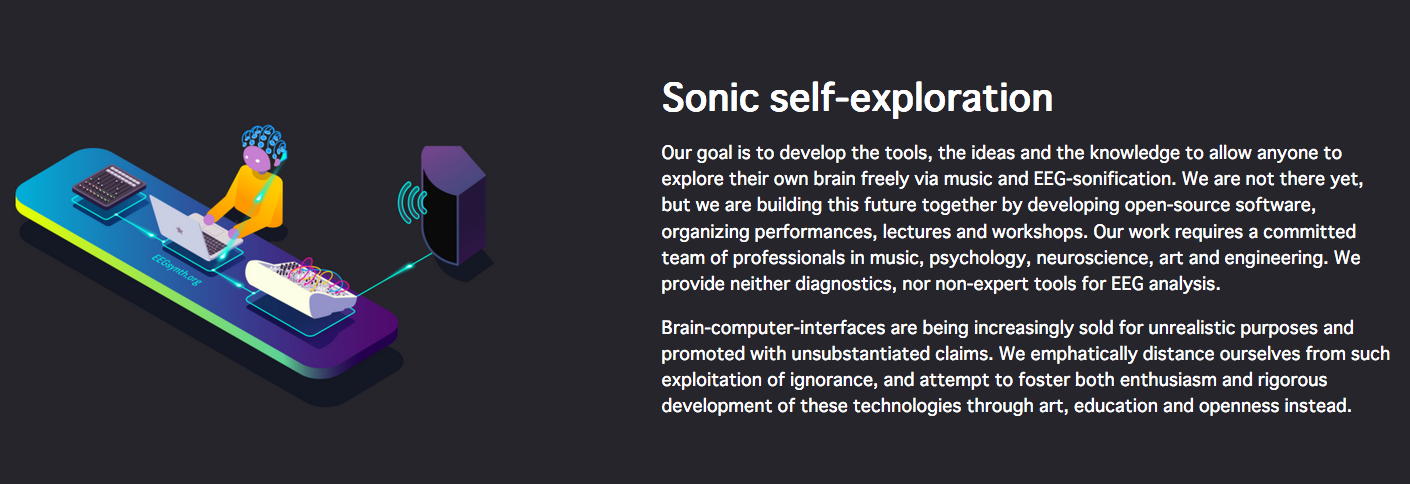 EEGsynth.org

Sonic self-exploration

Our goal is to develop the tools, the ideas and the knowledge to allow anyone to explore their own brain freely via music and EEG-sonification. We are not there yet, but we are building this future together by developing open-source software, organizing performances, lectures and workshops. Our work requires a committed team of professionals in music, psychology, neuroscience, art and engineering. We provide neither diagnostics, nor non-expert tools for EEG analysis.

Brain-computer-interfaces are being increasingly sold for unrealistic purposes and promoted with unsubstantiated claims. We emphatically distance ourselves from such exploitation of ignorance, and attempt to foster both enthusiasm and rigorous development of these technologies through art, education and openness instead.